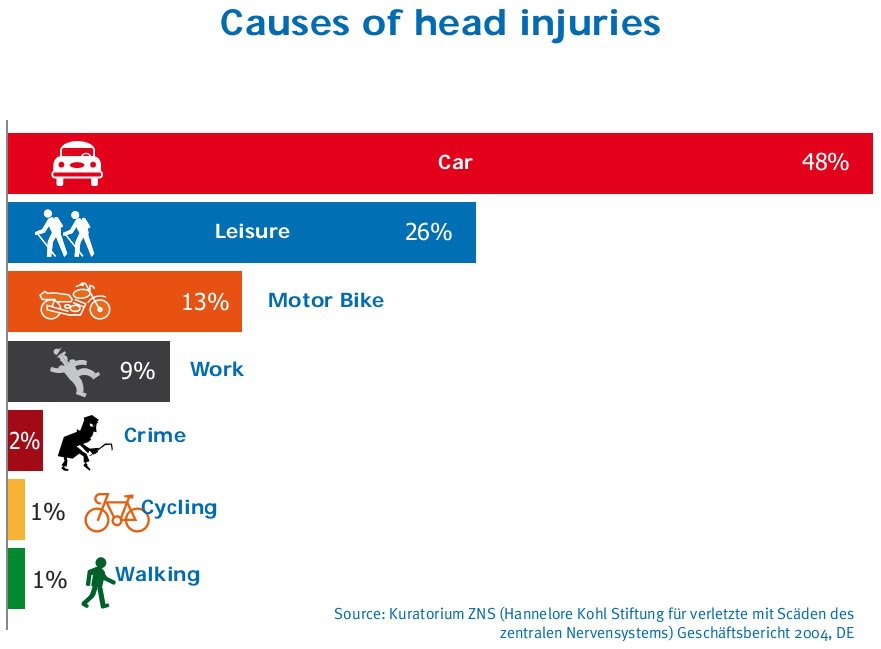 Causes of head injuries

Car 48%

Leisure 26%

13% Motor Bike

9% Work

2% Crime

1% Cycling

1% Walking

Source: Kuratorium ZNS (Hannelore Kohl Stiftung für verletzte mit Scäden des zentralen Nervensystems) Geschäftsbericht 2004, DE